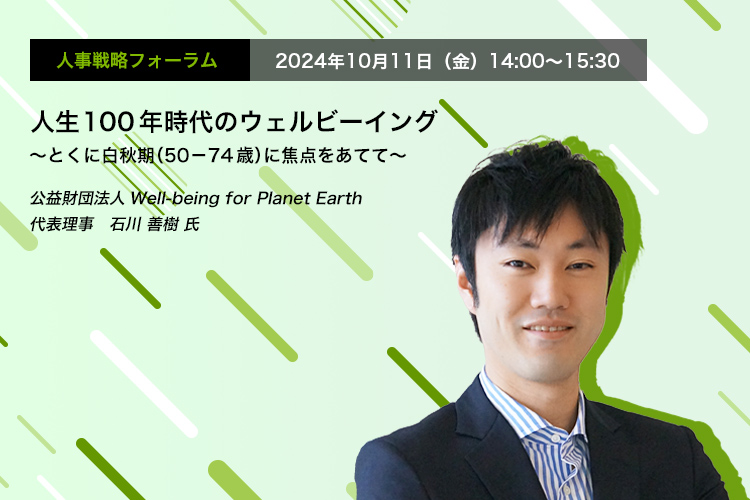 人事戦略フォーラム

2024年10月11日（金）14:00～15:30

人生100年時代のウェルビーイング
～とくに白秋期(50－74歳)に焦点をあてて～

公益財団法人 Well-being for Planet Earth
代表理事　石川 善樹 氏